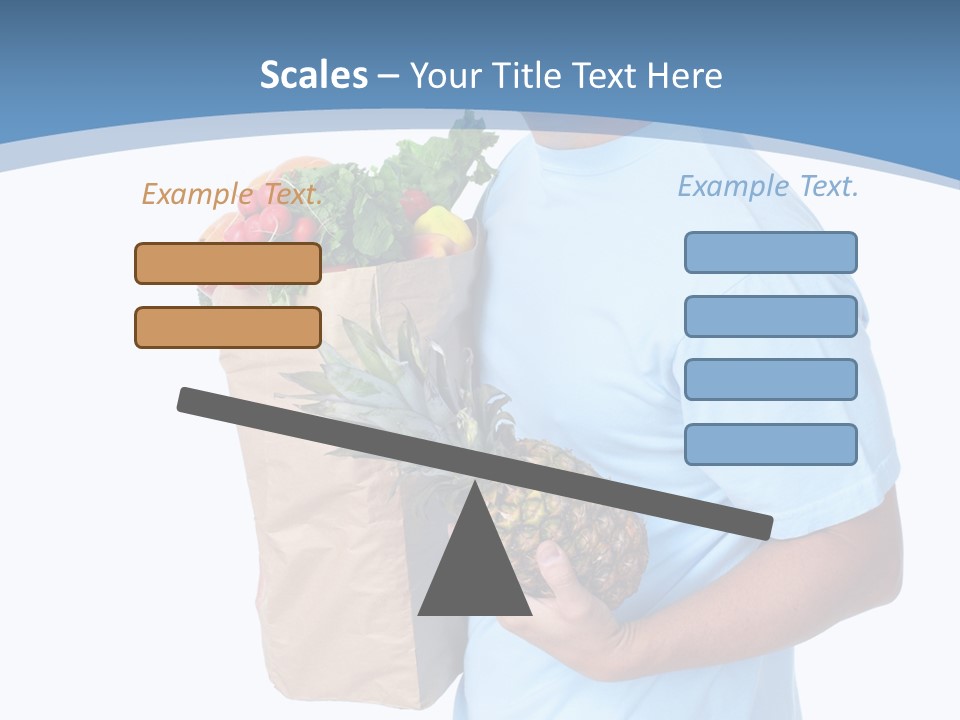 Scales – Your Title Text Here

Example Text.

Example Text.